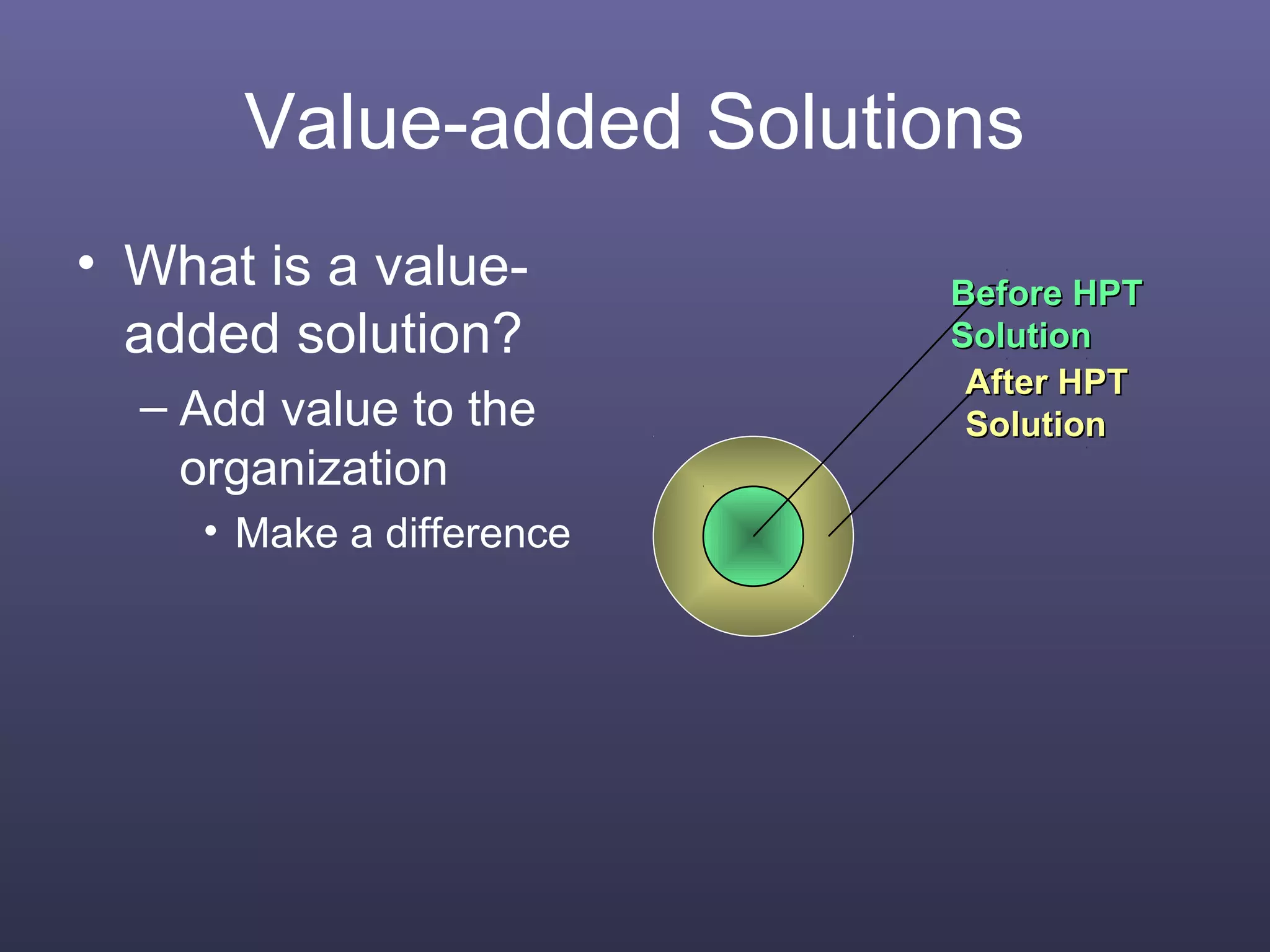 Value-added Solutions

• What is a value-added solution?
– Add value to the organization
• Make a difference

Before HPT Solution
After HPT Solution